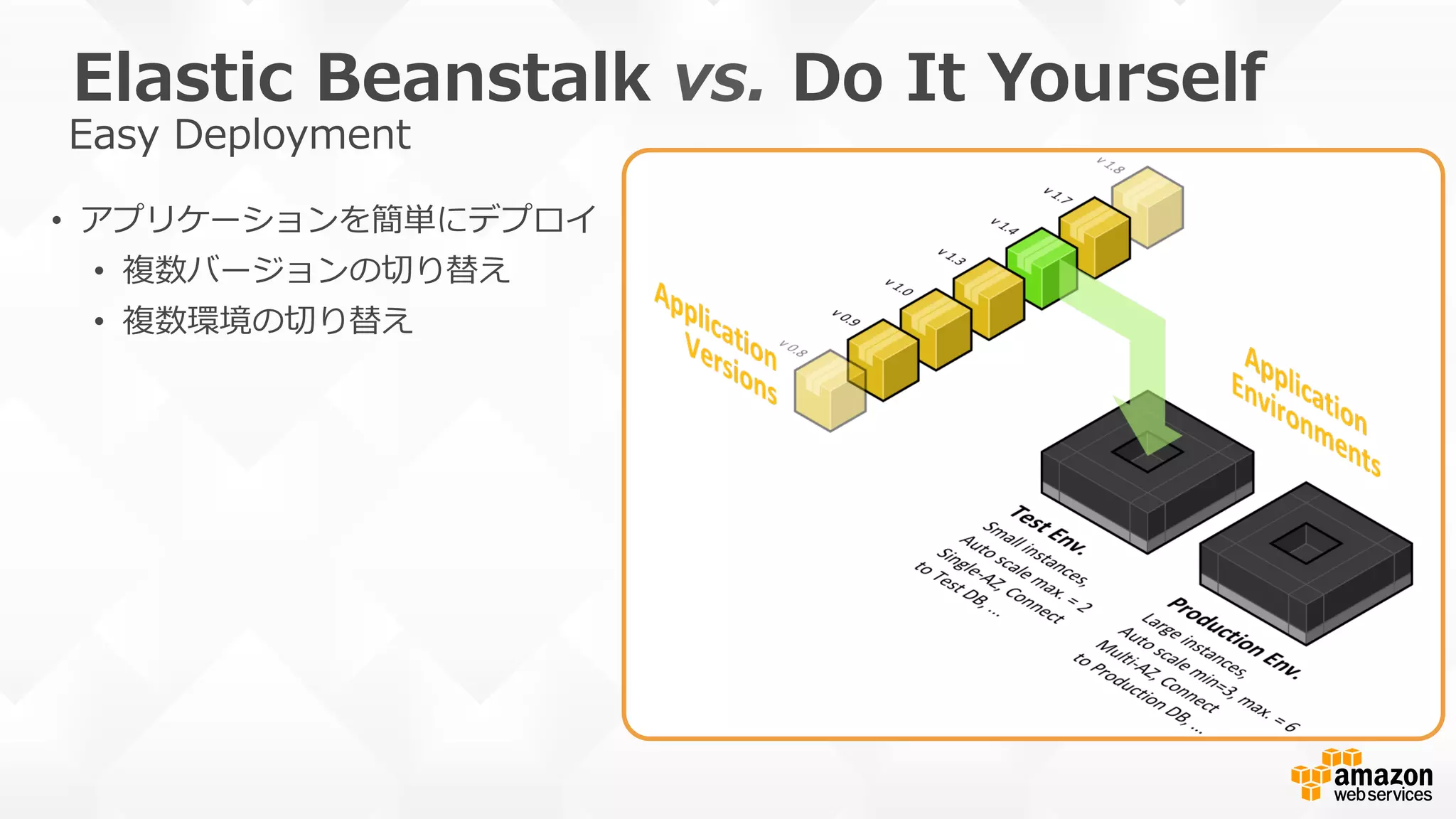 Elastic Beanstalk vs. Do It Yourself
Easy Deployment

• アプリケーションを簡単にデプロイ
  • 複数バージョンの切り替え
  • 複数環境の切り替え

Application Versions

v 0.8
v 0.9
v 1.0
v 1.3
v 1.4
v 1.7
v 1.8

Application Environments

Test Env.
Small instances,
Auto scale max. = 2
Single-AZ, Connect
to Test DB, ...

Production Env.
Large instances,
Auto scale min=3, max. = 6
Multi-AZ, Connect
to Production DB, ...

amazon
web services